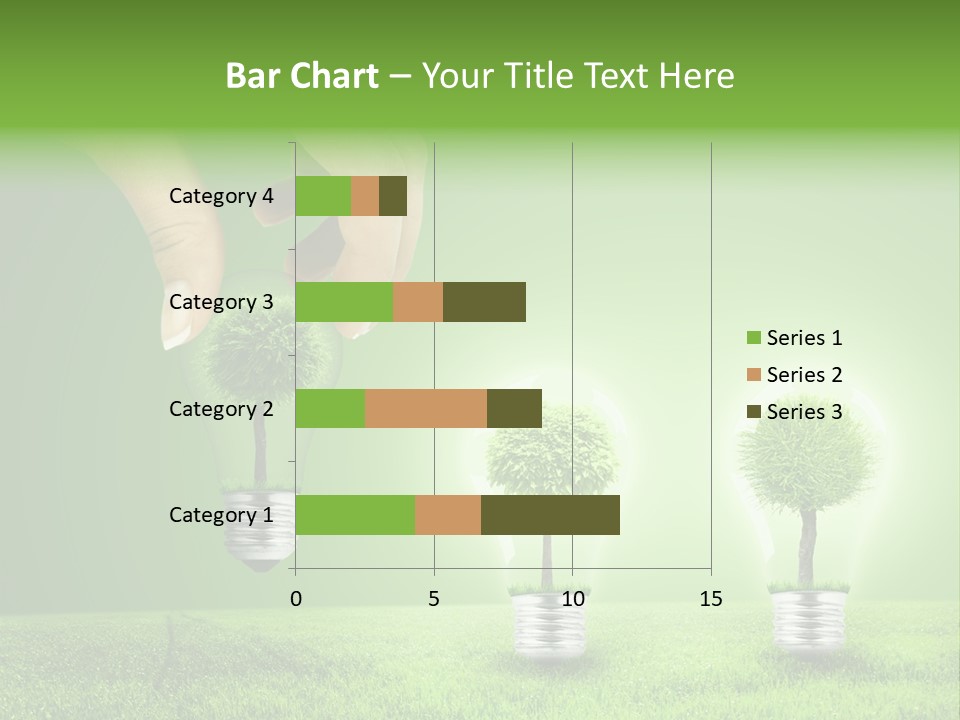 Bar Chart – Your Title Text Here

Category 4
Category 3
Category 2
Category 1

0
5
10
15

Series 1
Series 2
Series 3